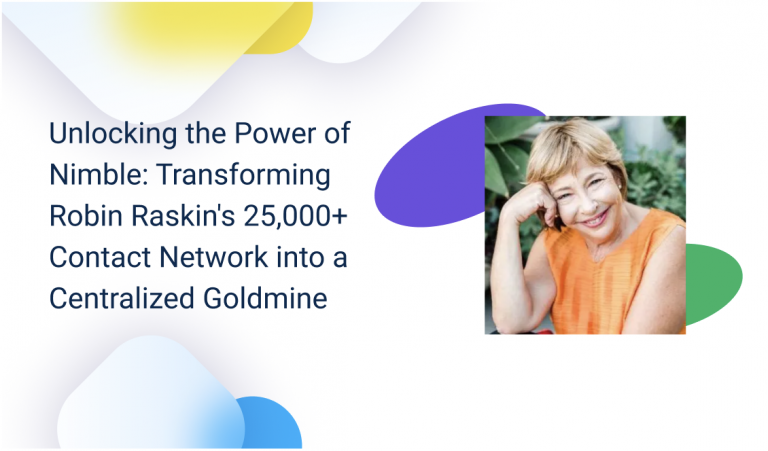 Unlocking the Power of Nimble: Transforming Robin Raskin's 25,000+ Contact Network into a Centralized Goldmine